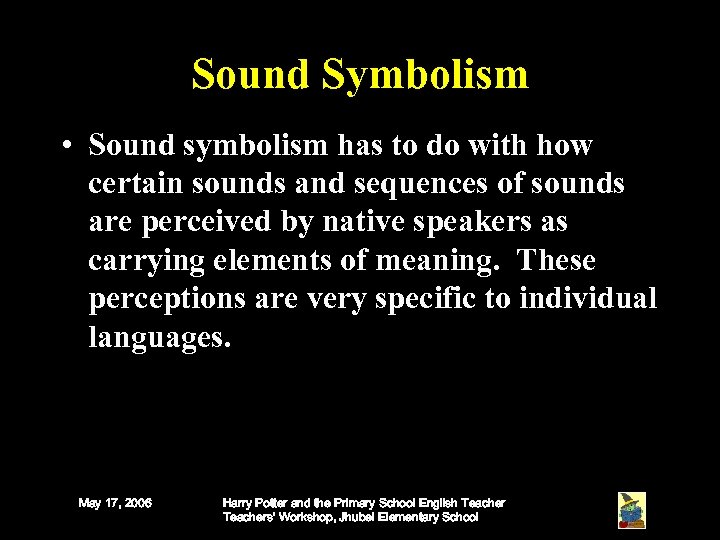 Sound Symbolism

• Sound symbolism has to do with how certain sounds and sequences of sounds are perceived by native speakers as carrying elements of meaning. These perceptions are very specific to individual languages.

May 17, 2006

Harry Potter and the Primary School English Teacher
Teachers' Workshop, Jhubei Elementary School